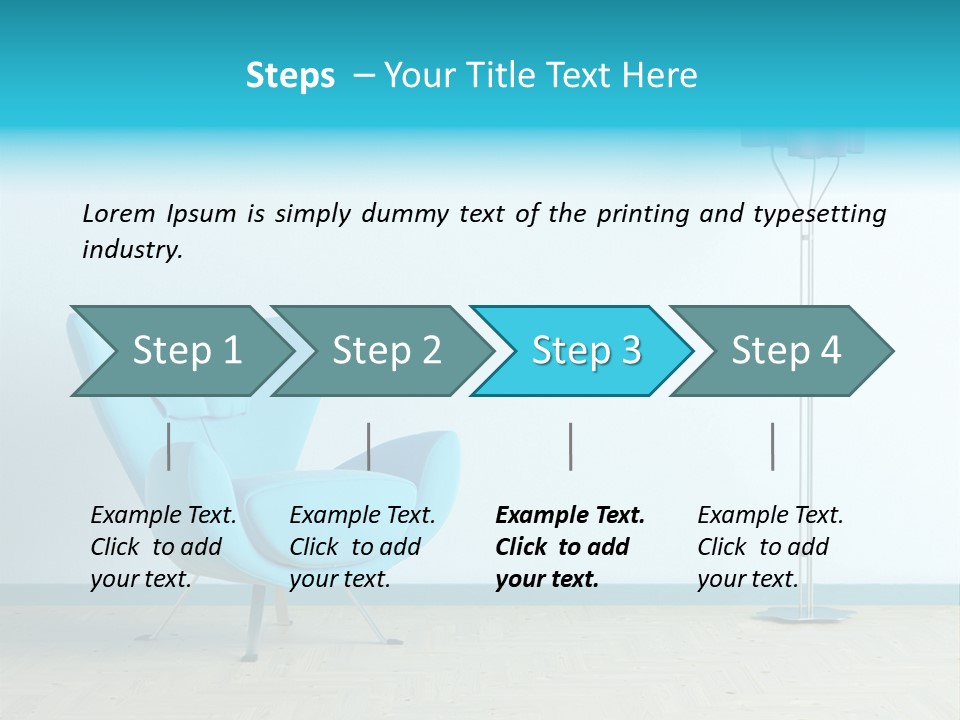 Steps – Your Title Text Here

Lorem Ipsum is simply dummy text of the printing and typesetting industry.

Step 1

Step 2

Step 3

Step 4

Example Text. Click to add your text.

Example Text. Click to add your text.

Example Text. Click to add your text.

Example Text. Click to add your text.